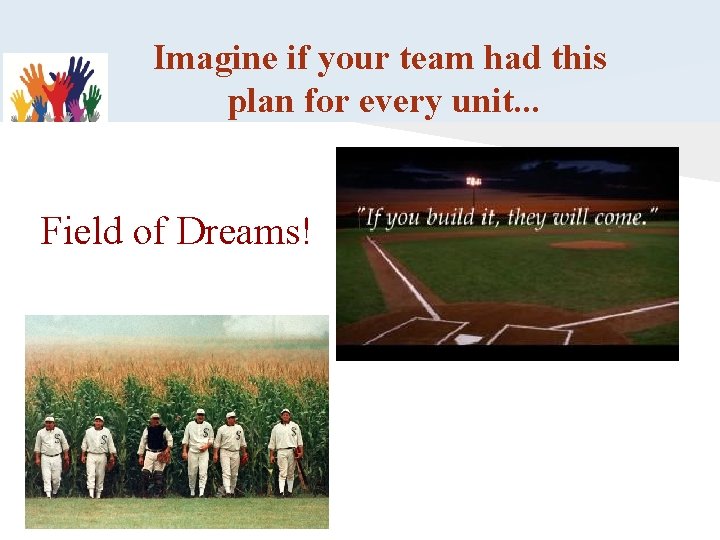 Imagine if your team had this plan for every unit...

Field of Dreams!

"If you build it, they will come."